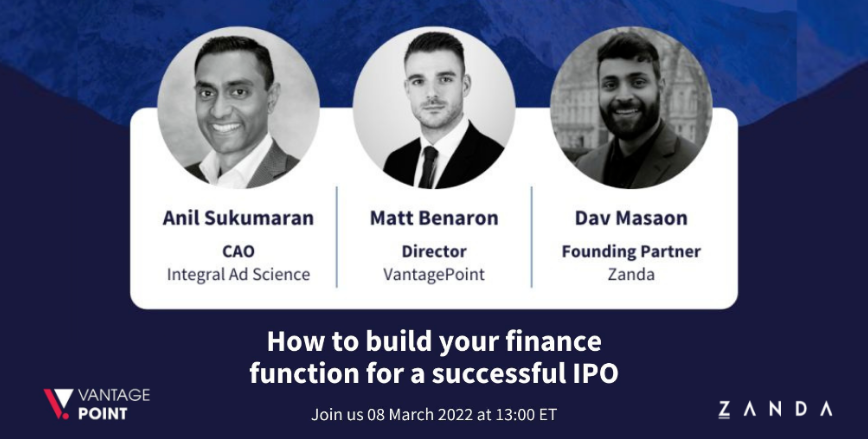 Anil Sukumaran
CAO
Integral Ad Science

Matt Benaron
Director
VantagePoint

Dav Masaon
Founding Partner
Zanda

How to build your finance function for a successful IPO

VANTAGE POINT

Join us 08 March 2022 at 13:00 ET

ZANDA